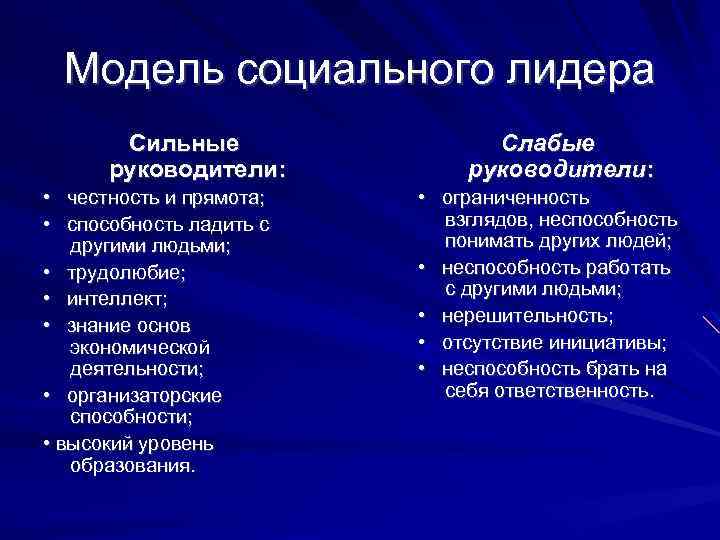 Модель социального лидера

Сильные руководители:

• честность и прямота;
• способность ладить с другими людьми;
• трудолюбие;
• интеллект;
• знание основ экономической деятельности;
• организаторские способности;
• высокий уровень образования.

Слабые руководители:

• ограниченность взглядов, неспособность понимать других людей;
• неспособность работать с другими людьми;
• нерешительность;
• отсутствие инициативы;
• неспособность брать на себя ответственность.